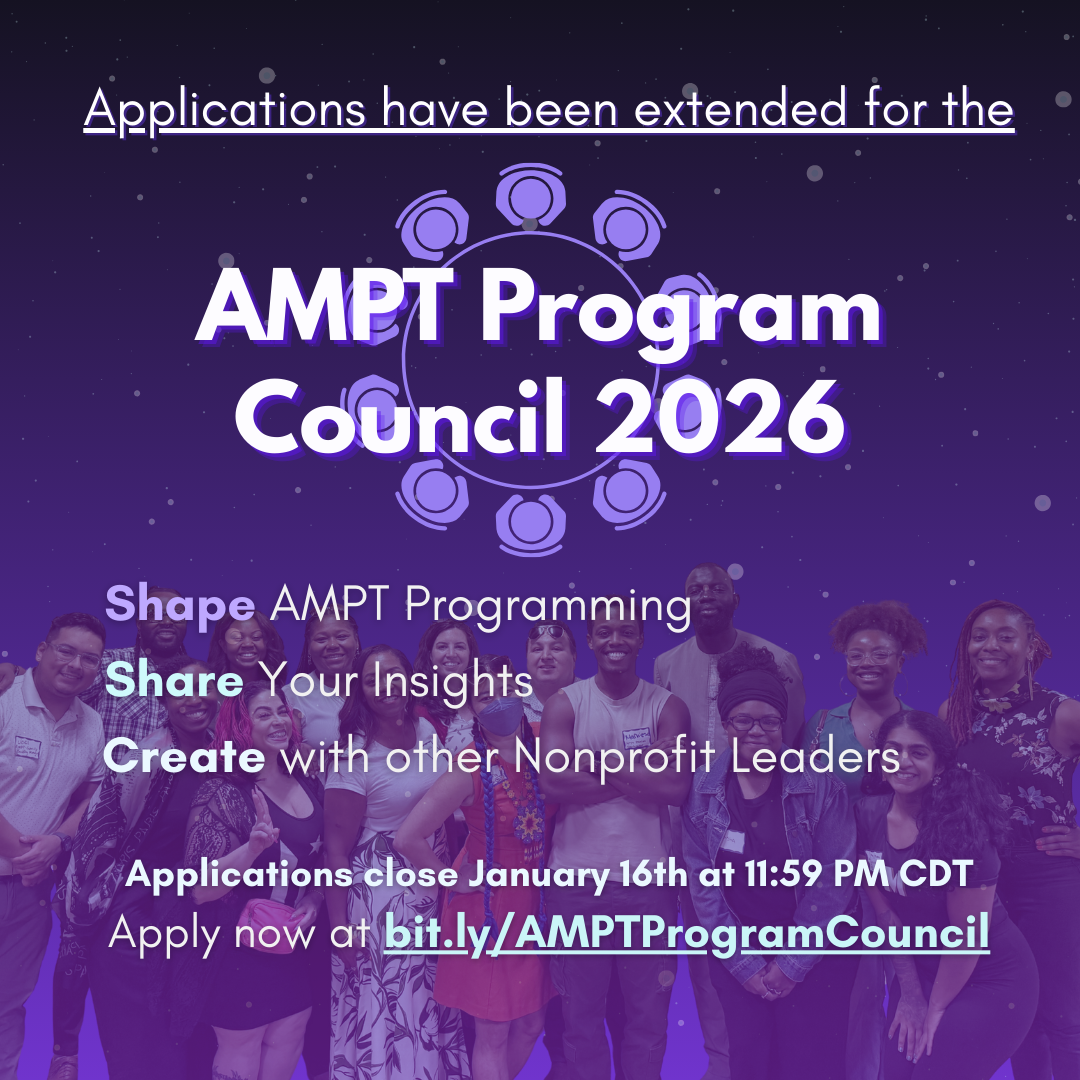 Applications have been extended for the

AMPT Program Council 2026

Shape AMPT Programming
Share Your Insights
Create with other Nonprofit Leaders

Applications close January 16th at 11:59 PM CDT
Apply now at bit.ly/AMPTProgramCouncil